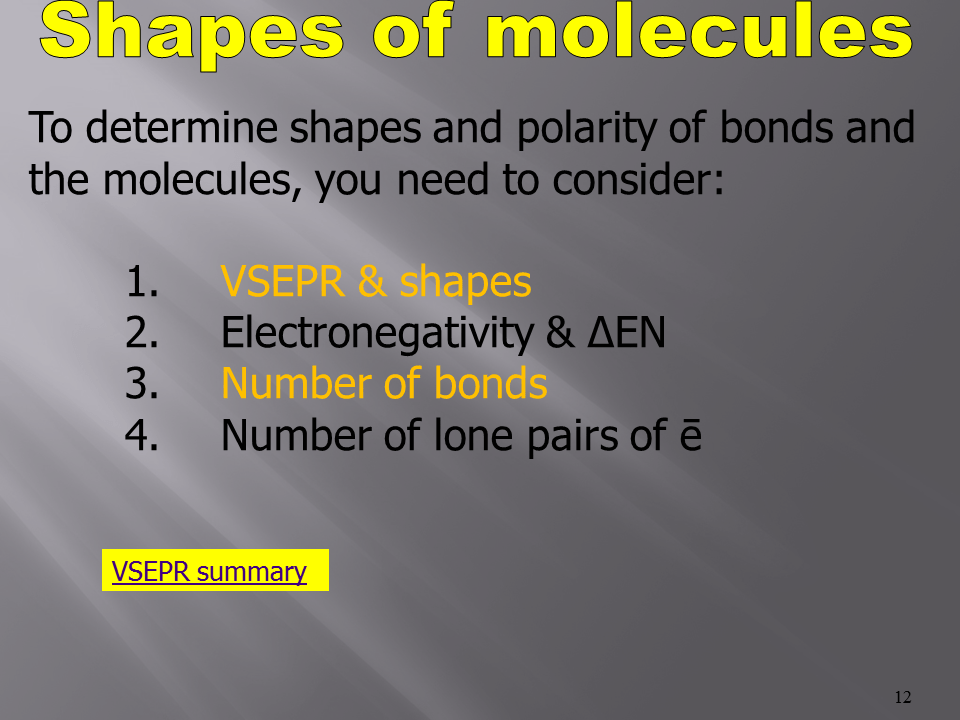 Shapes of molecules

To determine shapes and polarity of bonds and the molecules, you need to consider:

1. VSEPR & shapes
2. Electronegativity & ΔEN
3. Number of bonds
4. Number of lone pairs of ē

VSEPR summary

12